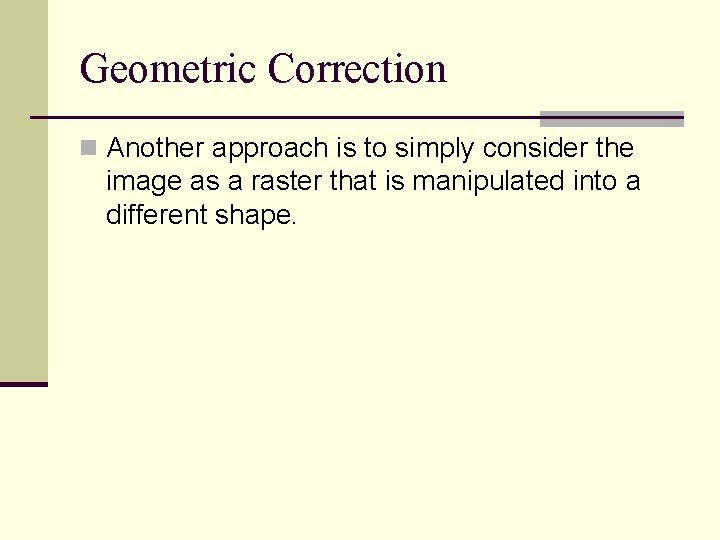 Geometric Correction

Another approach is to simply consider the image as a raster that is manipulated into a different shape.